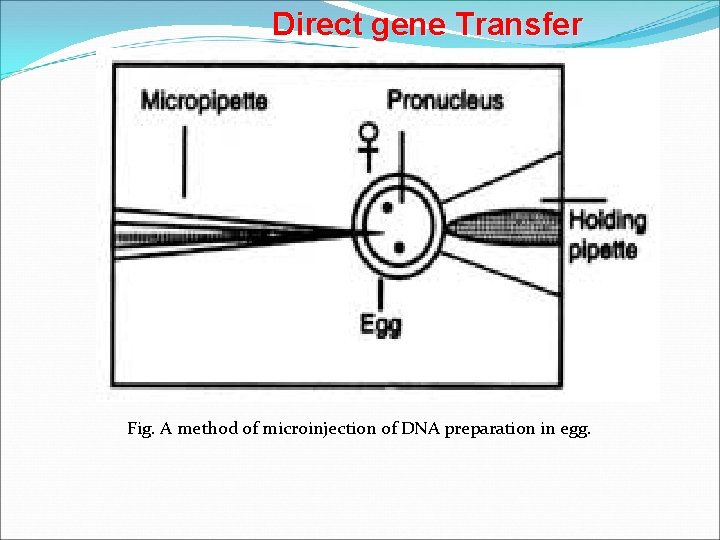 Direct gene Transfer

Micropipette

Pronucleus

♀

Holding pipette

Egg

Fig. A method of microinjection of DNA preparation in egg.